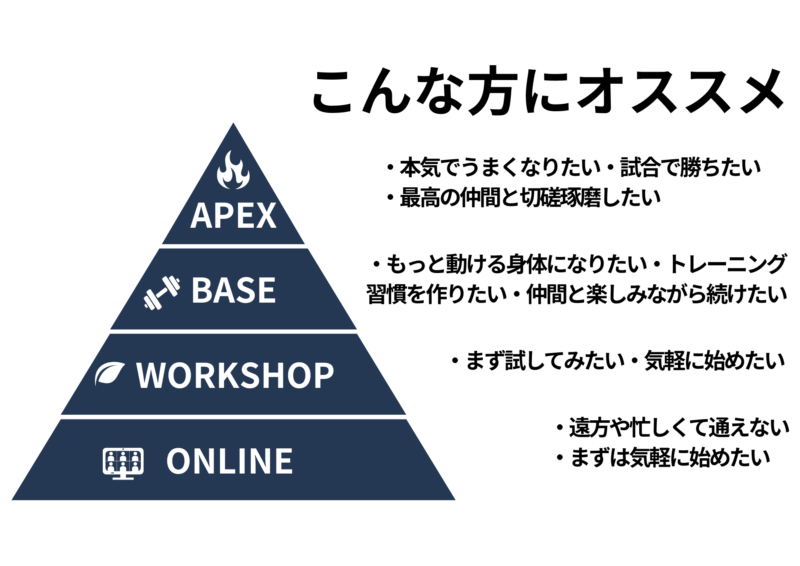 こんな方にオススメ

APEX

・本気でうまくなりたい・試合で勝ちたい
・最高の仲間と切磋琢磨したい

BASE

・もっと動ける身体になりたい・トレーニング習慣を作りたい・仲間と楽しみながら続けたい

WORKSHOP

・まず試してみたい・気軽に始めたい

ONLINE

・遠方や忙しくて通えない
・まずは気軽に始めたい